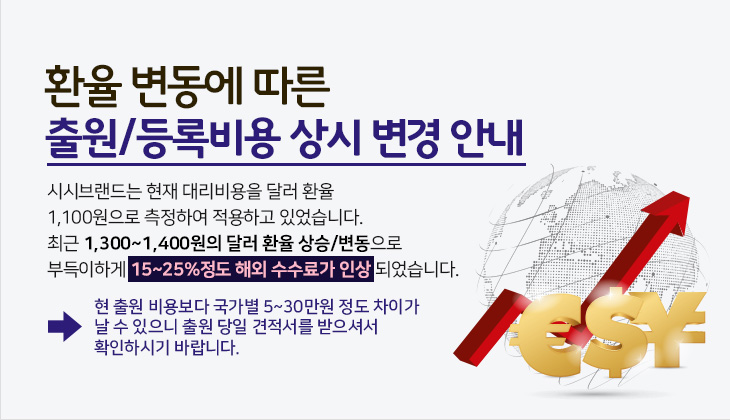 환율 변동에 따른
출원/등록비용 상시 변경 안내

시시브랜드는 현재 대리비용을 달러 환율 1,100원으로 측정하여 적용하고 있었습니다. 최근 1,300~1,400원의 달러 환율 상승/변동으로 부득이하게 15~25%정도 해외 수수료가 인상 되었습니다.

현 출원 비용보다 국가별 5~30만원 정도 차이가 날 수 있으니 출원 당일 견적서를 받으셔서 확인하시기 바랍니다.

€$¥